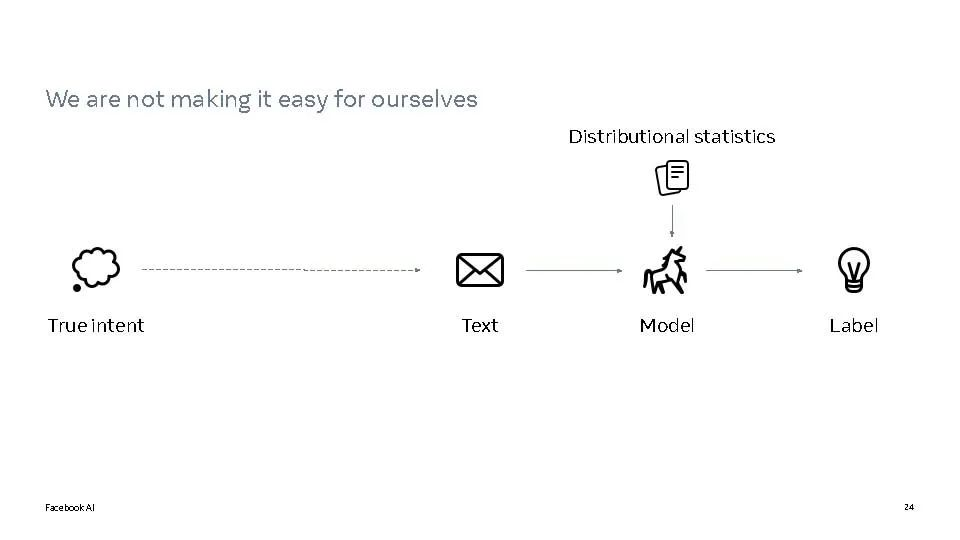 We are not making it easy for ourselves

Distributional statistics

True intent

Text

Model

Label

Facebook AI

24